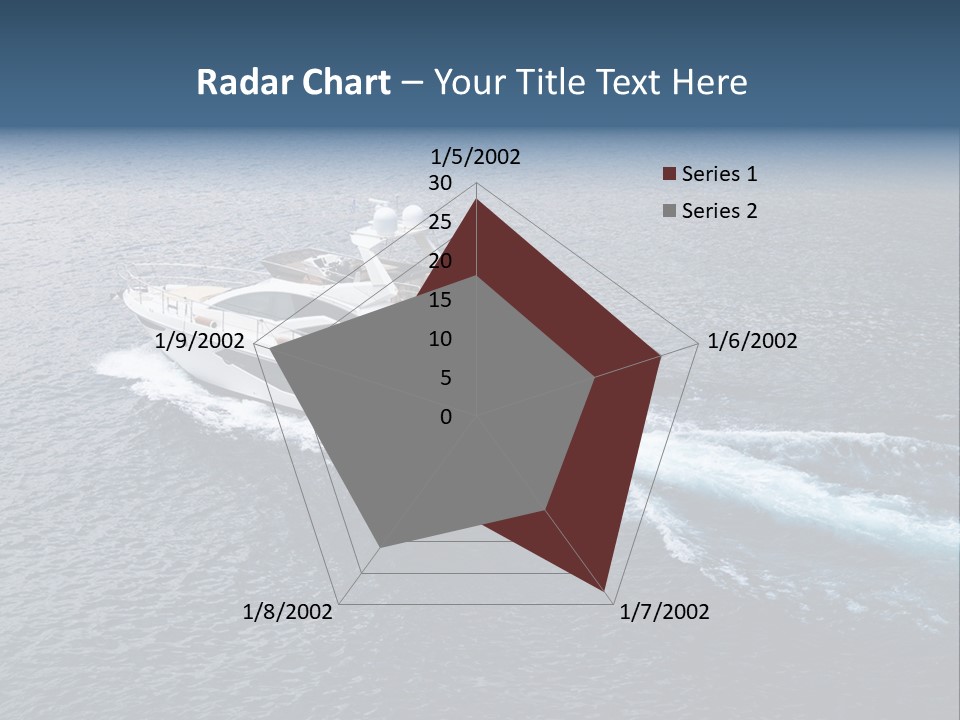 Radar Chart – Your Title Text Here

1/5/2002
30
25
20
15
10
5
0
1/6/2002
1/7/2002
1/8/2002
1/9/2002

Series 1
Series 2